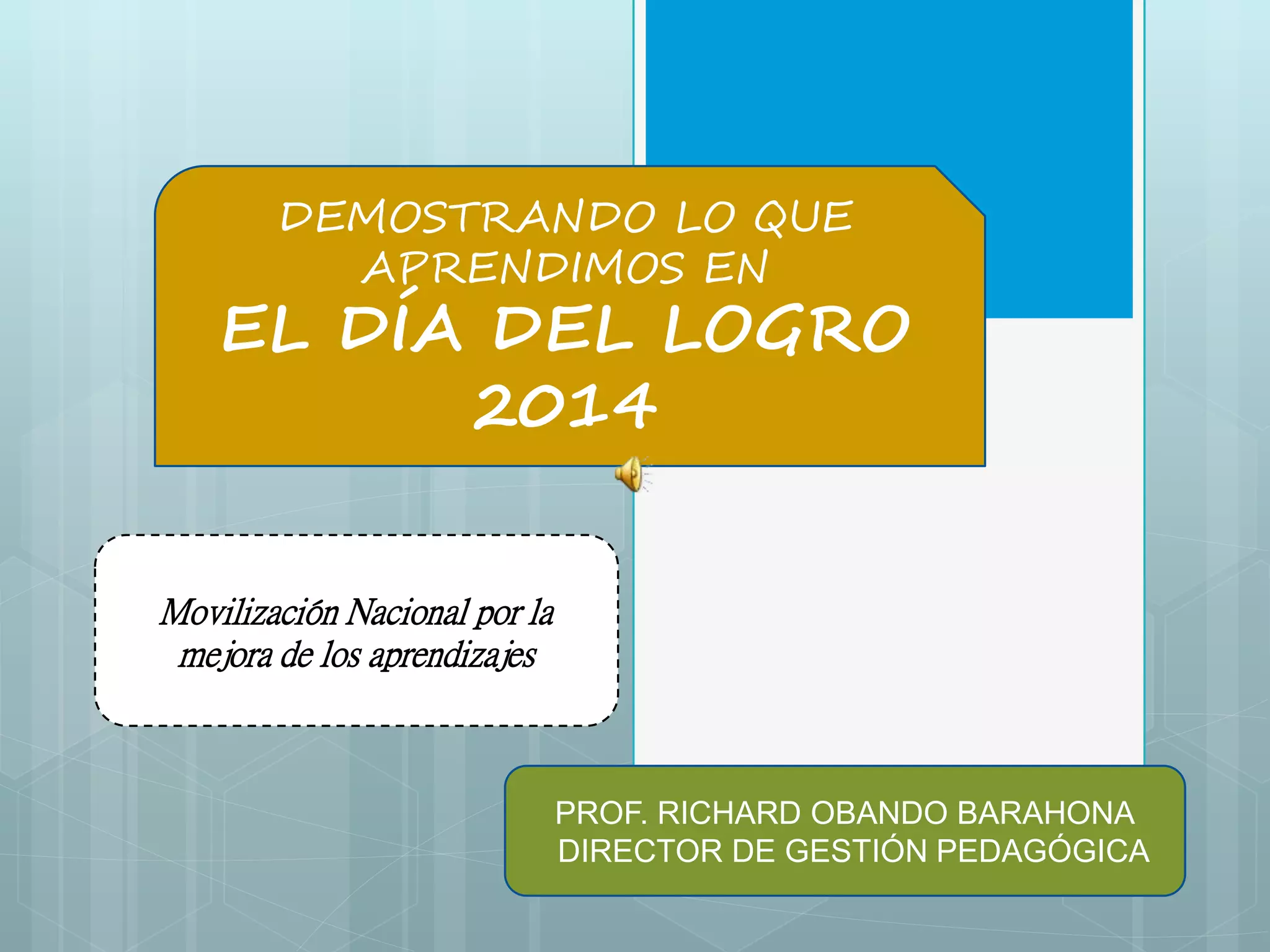 DEMOSTRANDO LO QUE APRENDIMOS EN
EL DÍA DEL LOGRO 2014

Movilización Nacional por la mejora de los aprendizajes

PROF. RICHARD OBANDO BARAHONA
DIRECTOR DE GESTIÓN PEDAGÓGICA